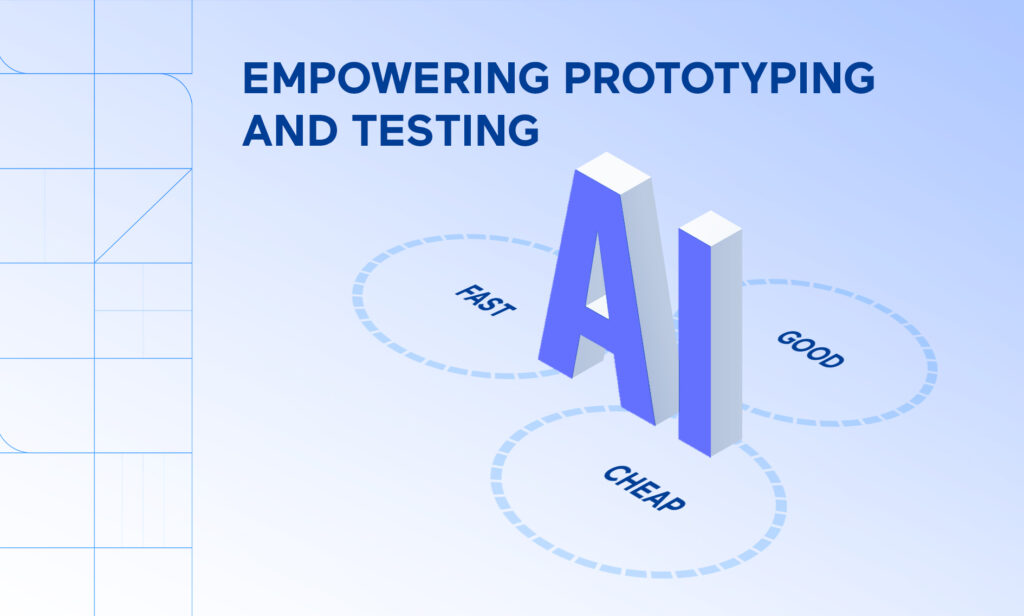 EMPOWERING PROTOTYPING AND TESTING

FAST

AI

GOOD

CHEAP